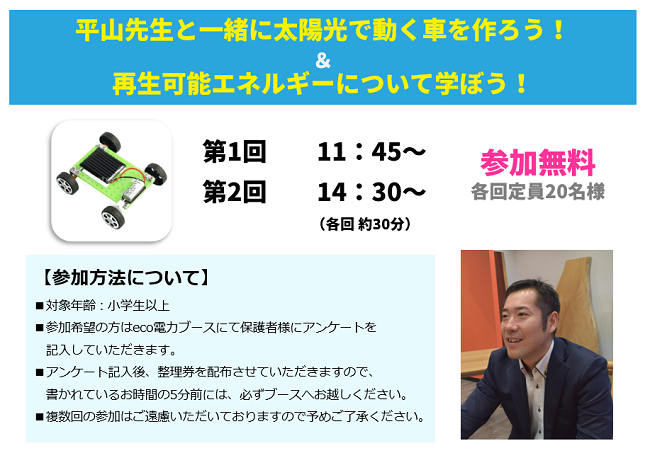 平山先生と一緒に太陽光で動く車を作ろう！
&
再生可能エネルギーについて学ぼう！

第1回　11：45～
第2回　14：30～
（各回 約30分）

参加無料
各回定員20名様

【参加方法について】
■対象年齢：小学生以上
■参加希望の方はeco電力ブースにて保護者様にアンケートを記入していただきます。
■アンケート記入後、整理券を配布させていただきますので、書かれているお時間の5分前には、必ずブースへお越しください。
■複数回の参加はご遠慮いただいておりますので予めご了承ください。